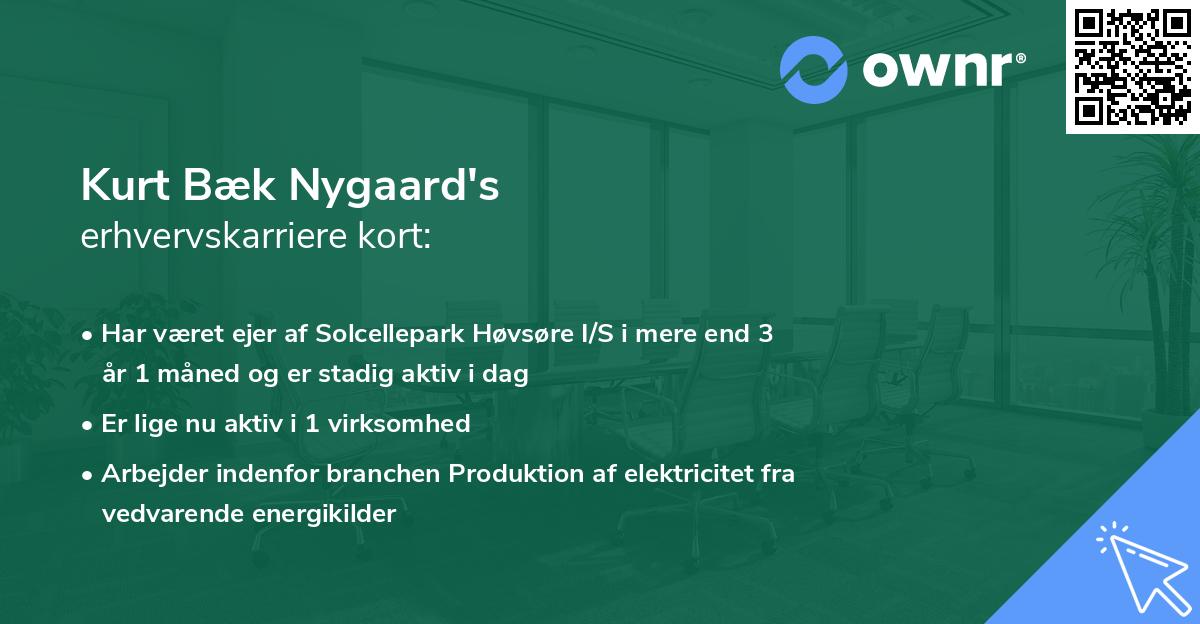 ownr®

Kurt Bæk Nygaard's
erhvervskarriere kort:

• Har været ejer af Solcellepark Høvsøre I/S i mere end 3 år 1 måned og er stadig aktiv i dag

• Er lige nu aktiv i 1 virksomhed

• Arbejder indenfor branchen Produktion af elektricitet fra vedvarende energikilder